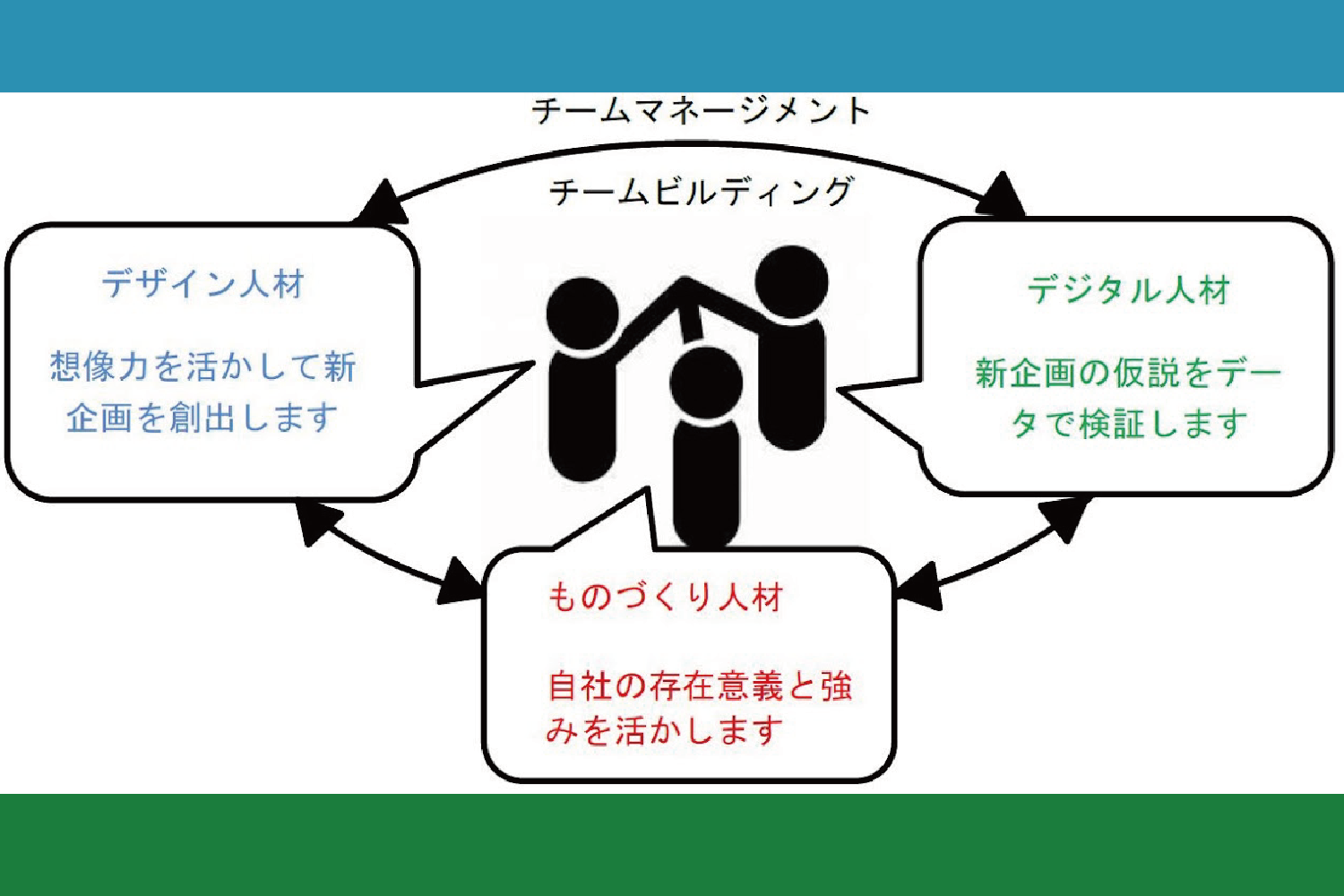 チームマネージメント

チームビルディング

デザイン人材

想像力を活かして新企画を創出します

デジタル人材

新企画の仮説をデータで検証します

ものづくり人材

自社の存在意義と強みを活かします